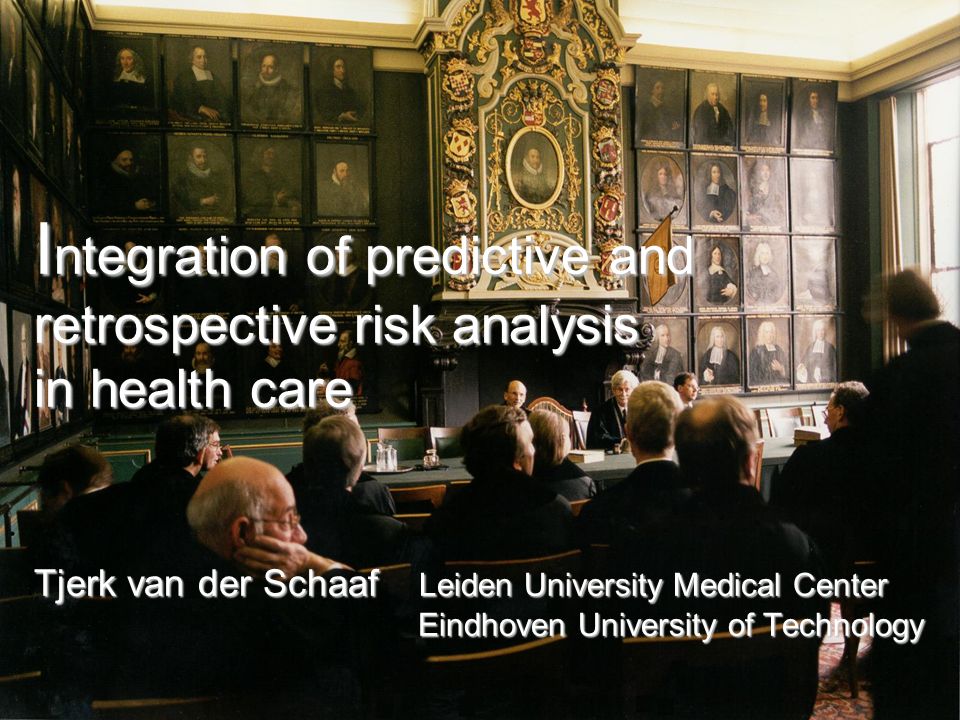 Integration of predictive and retrospective risk analysis in health care

Tjerk van der Schaaf

Leiden University Medical Center
Eindhoven University of Technology